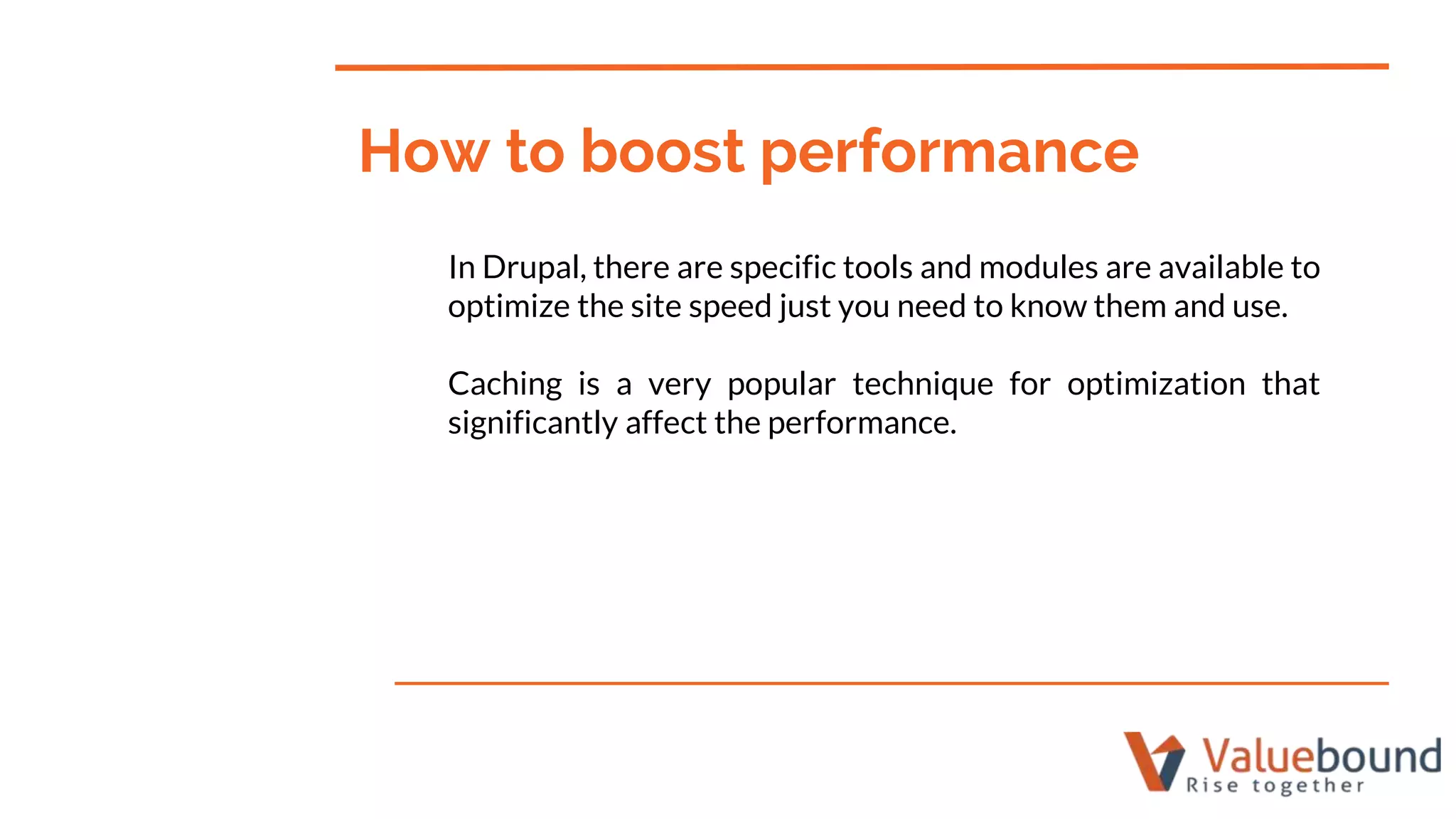 How to boost performance

In Drupal, there are specific tools and modules are available to optimize the site speed just you need to know them and use.

Caching is a very popular technique for optimization that significantly affect the performance.

Valuebound
Rise together